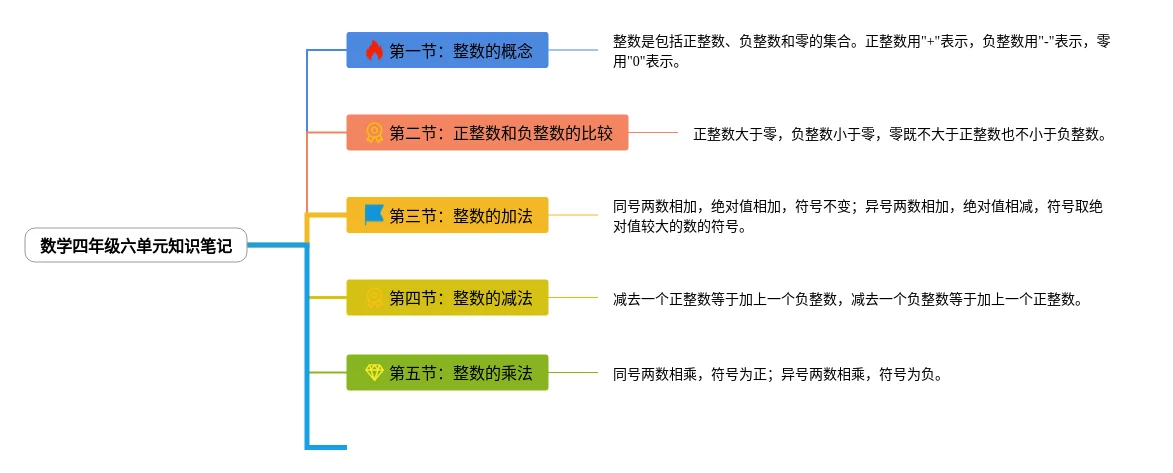 数学四年级六单元知识笔记

第一节：整数的概念

整数是包括正整数、负整数和零的集合。正整数用"+"表示，负整数用"-"表示，零用"0"表示。

第二节：正整数和负整数的比较

正整数大于零，负整数小于零，零既不大于正整数也不小于负整数。

第三节：整数的加法

同号两数相加，绝对值相加，符号不变；异号两数相加，绝对值相减，符号取绝对值较大的数的符号。

第四节：整数的减法

减去一个正整数等于加上一个负整数，减去一个负整数等于加上一个正整数。

第五节：整数的乘法

同号两数相乘，符号为正；异号两数相乘，符号为负。